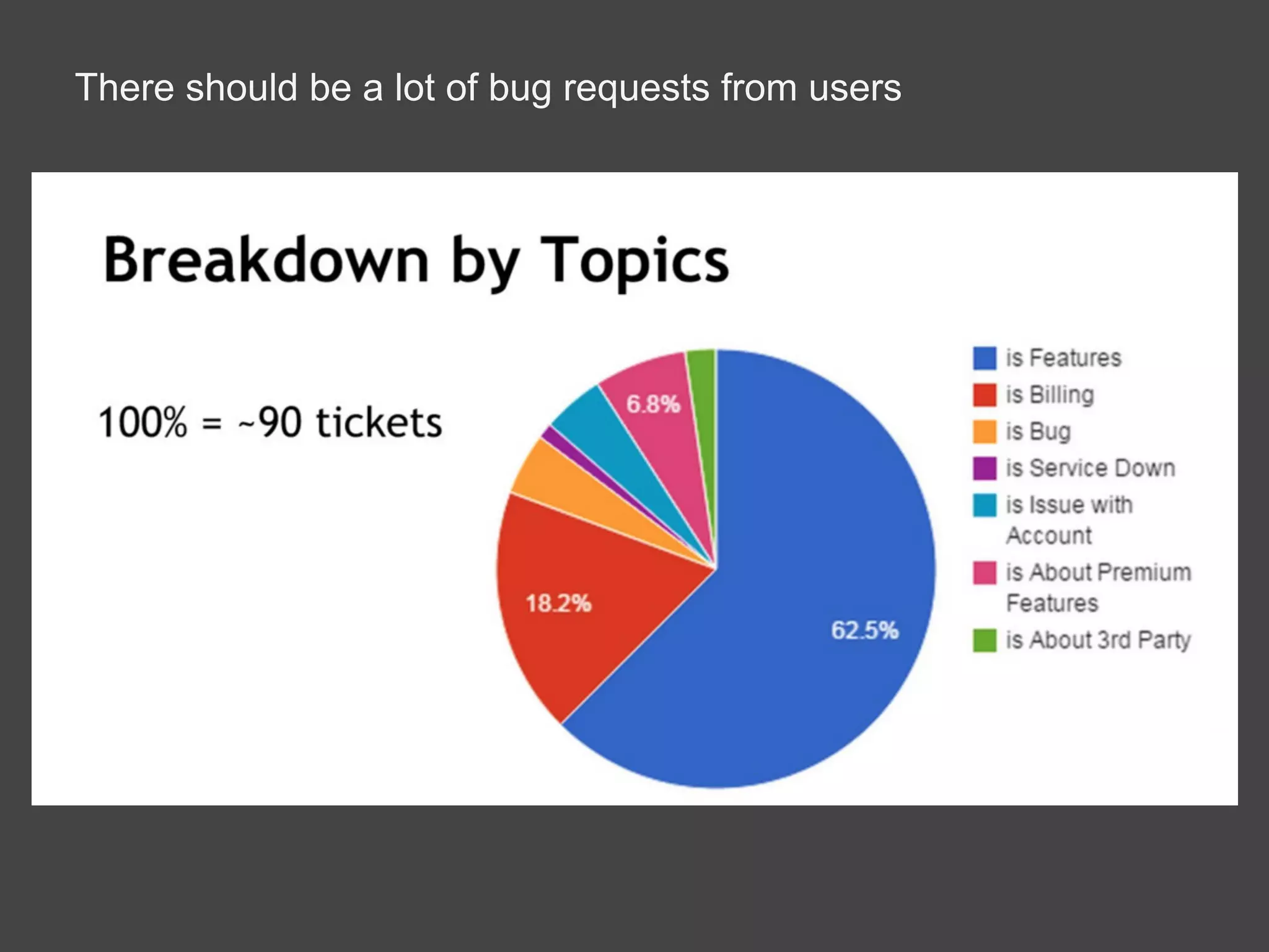 There should be a lot of bug requests from users

Breakdown by Topics

100% = ~90 tickets

6.8%
18.2%
62.5%

is Features
is Billing
is Bug
is Service Down
is Issue with Account
is About Premium Features
is About 3rd Party